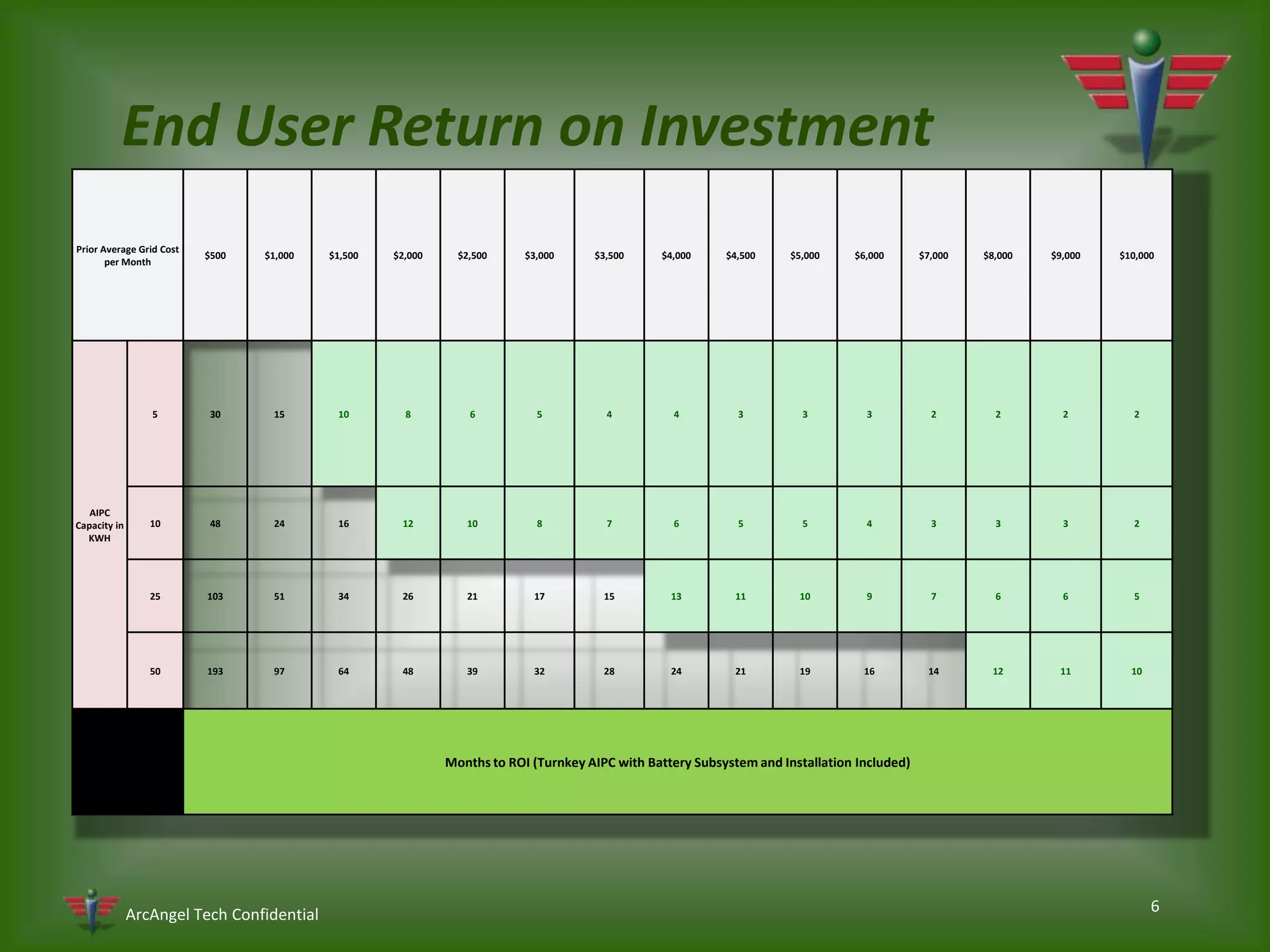 End User Return on Investment

| Prior Average Grid Cost per Month | | \$500 | \$1,000 | \$1,500 | \$2,000 | \$2,500 | \$3,000 | \$3,500 | \$4,000 | \$4,500 | \$5,000 | \$6,000 | \$7,000 | \$8,000 | \$9,000 | \$10,000 |
|---|---|---|---|---|---|---|---|---|---|---|---|---|---|---|---|---|
| AIPC Capacity in KWH | 5 | 30 | 15 | 10 | 8 | 6 | 5 | 4 | 4 | 3 | 3 | 3 | 2 | 2 | 2 | 2 |
| | 10 | 48 | 24 | 16 | 12 | 10 | 8 | 7 | 6 | 5 | 5 | 4 | 3 | 3 | 3 | 2 |
| | 25 | 103 | 51 | 34 | 26 | 21 | 17 | 15 | 13 | 11 | 10 | 9 | 7 | 6 | 6 | 5 |
| | 50 | 193 | 97 | 64 | 48 | 39 | 32 | 28 | 24 | 21 | 19 | 16 | 14 | 12 | 11 | 10 |

Months to ROI (Turnkey AIPC with Battery Subsystem and Installation Included)

ArcAngel Tech Confidential

6